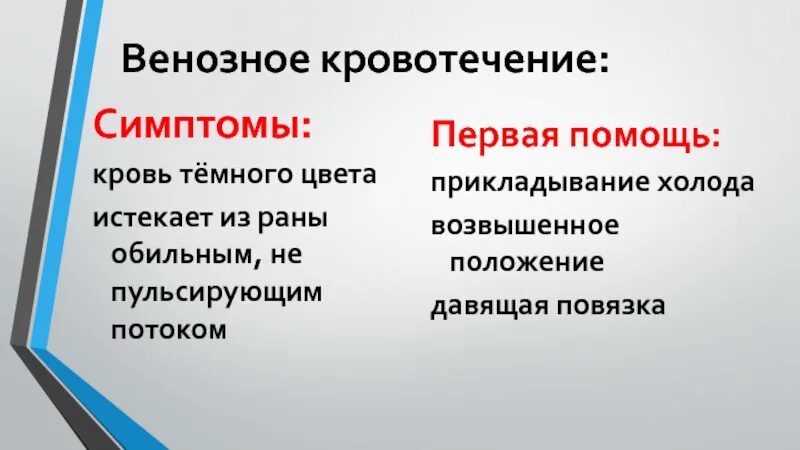 Венозное кровотечение:

Симптомы:

кровь тёмного цвета

истекает из раны обильным, не пульсирующим потоком

Первая помощь:

прикладывание холода

возвышенное положение

давящая повязка